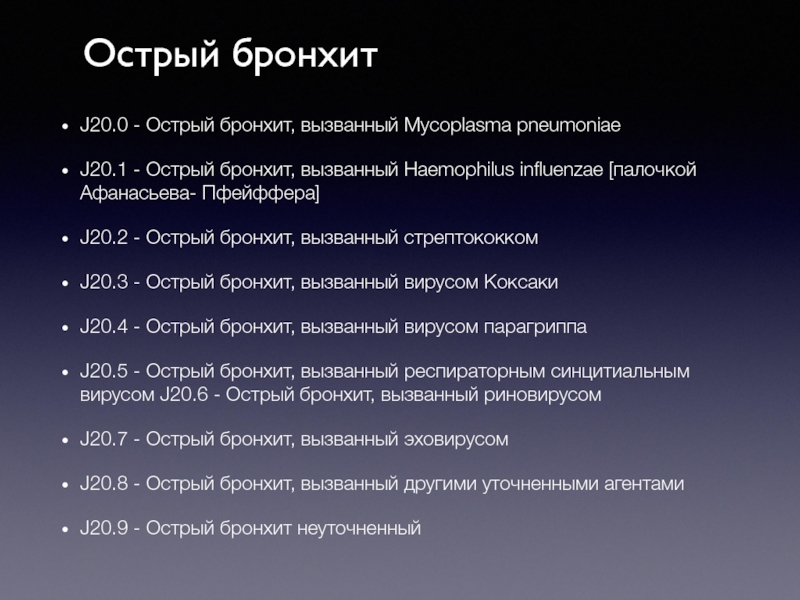 Острый бронхит

• J20.0 - Острый бронхит, вызванный Mycoplasma pneumoniae

• J20.1 - Острый бронхит, вызванный Haemophilus influenzae [палочкой Афанасьева- Пфейффера]

• J20.2 - Острый бронхит, вызванный стрептококком

• J20.3 - Острый бронхит, вызванный вирусом Коксаки

• J20.4 - Острый бронхит, вызванный вирусом парагриппа

• J20.5 - Острый бронхит, вызванный респираторным синцитиальным вирусом J20.6 - Острый бронхит, вызванный риновирусом

• J20.7 - Острый бронхит, вызванный эховирусом

• J20.8 - Острый бронхит, вызванный другими уточненными агентами

• J20.9 - Острый бронхит неуточненный